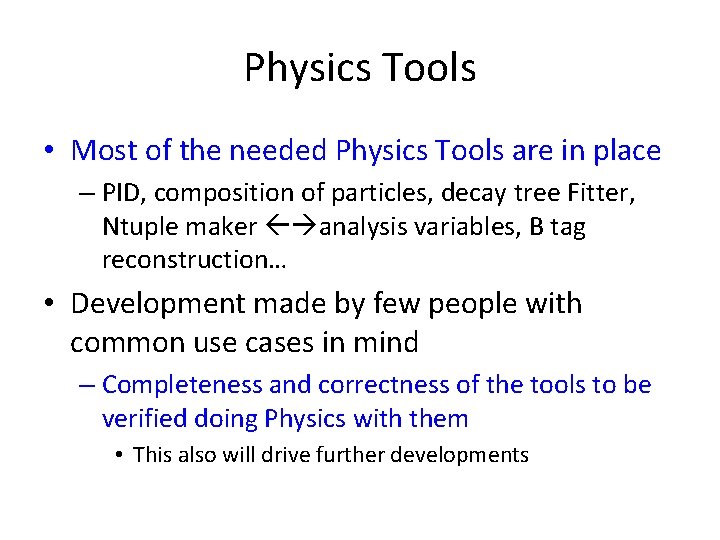 Physics Tools

• Most of the needed Physics Tools are in place

– PID, composition of particles, decay tree Fitter, Ntuple maker ←→analysis variables, B tag reconstruction…

• Development made by few people with common use cases in mind

– Completeness and correctness of the tools to be verified doing Physics with them

• This also will drive further developments